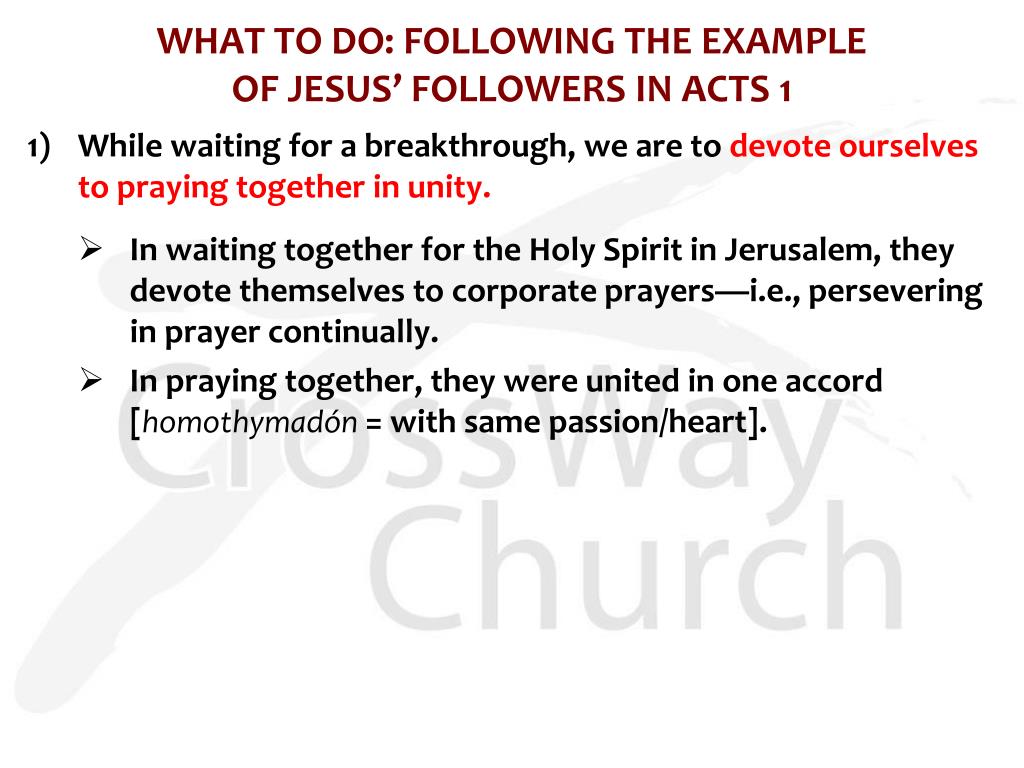 WHAT TO DO: FOLLOWING THE EXAMPLE OF JESUS' FOLLOWERS IN ACTS 1

1) While waiting for a breakthrough, we are to devote ourselves to praying together in unity.

➢ In waiting together for the Holy Spirit in Jerusalem, they devote themselves to corporate prayers—i.e., persevering in prayer continually.

➢ In praying together, they were united in one accord [homothymadón = with same passion/heart].

CrossWay Church